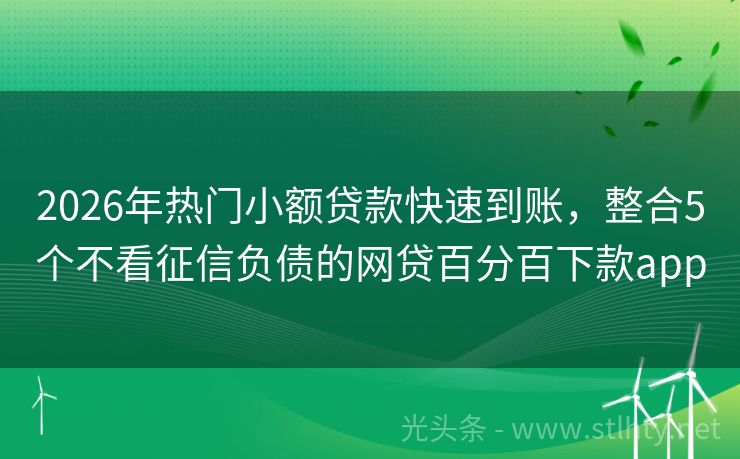 2026年热门小额贷款快速到账，整合5个不看征信负债的网贷百分百下款app

光头条 - www.stlhty.net